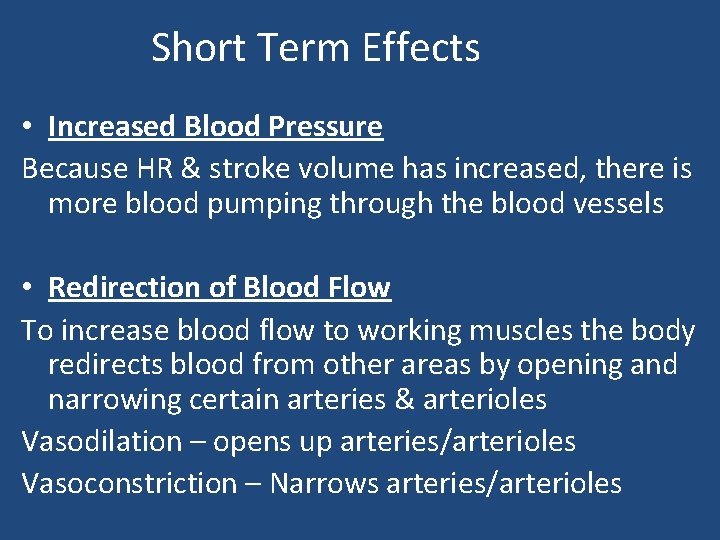 Short Term Effects

• Increased Blood Pressure

Because HR & stroke volume has increased, there is more blood pumping through the blood vessels

• Redirection of Blood Flow

To increase blood flow to working muscles the body redirects blood from other areas by opening and narrowing certain arteries & arterioles

Vasodilation – opens up arteries/arterioles

Vasoconstriction – Narrows arteries/arterioles